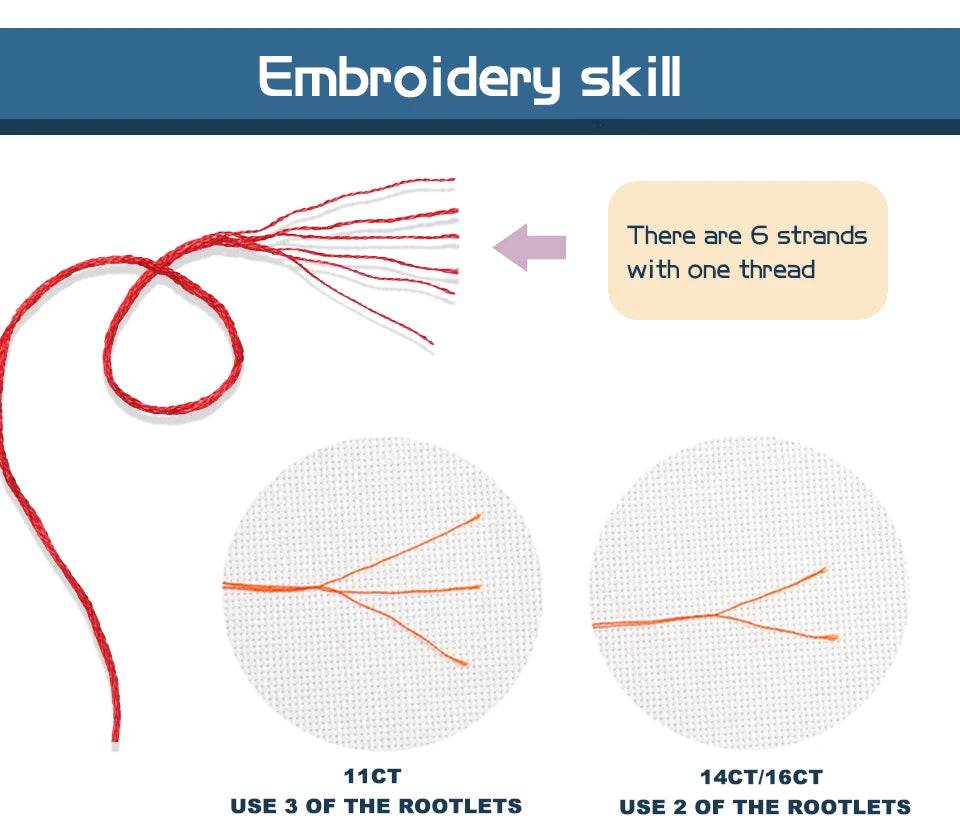 Embroidery skill

There are 6 strands with one thread

11CT
USE 3 OF THE ROOTLETS

14CT/16CT
USE 2 OF THE ROOTLETS